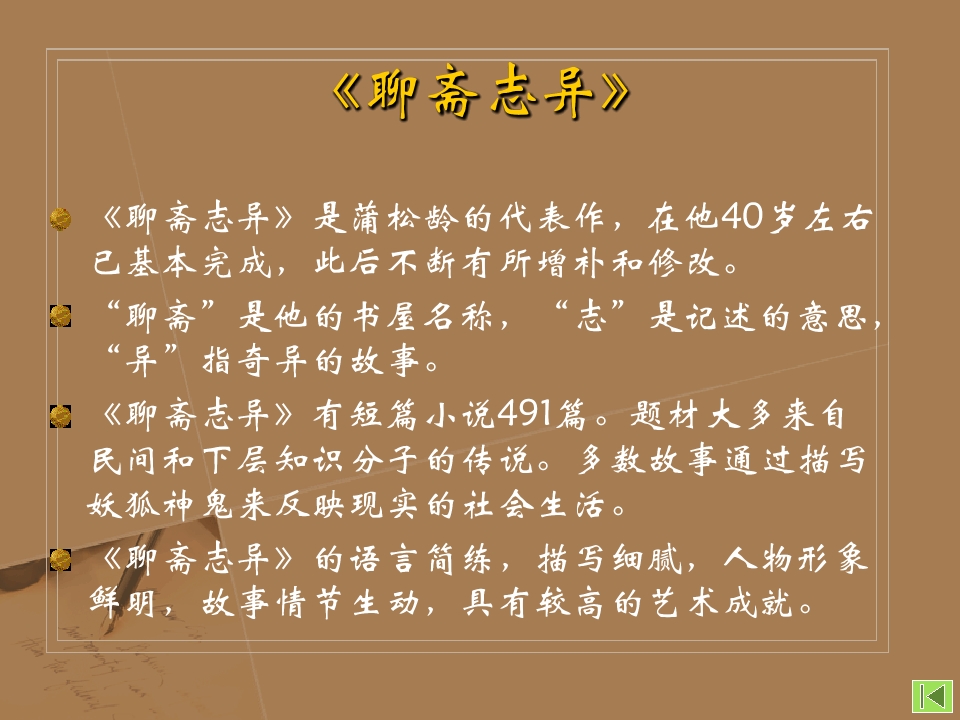 《聊斋志异》

《聊斋志异》是蒲松龄的代表作，在他40岁左右已基本完成，此后不断有所增补和修改。

“聊斋”是他的书屋名称，“志”是记述的意思，“异”指奇异的故事。

《聊斋志异》有短篇小说491篇。题材大多来自民间和下层知识分子的传说。多数故事通过描写妖狐神鬼来反映现实的社会生活。

《聊斋志异》的语言简练，描写细腻，人物形象鲜明，故事情节生动，具有较高的艺术成就。